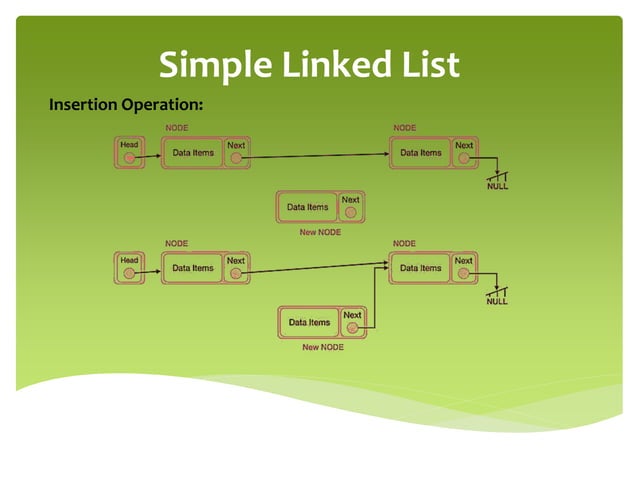 Simple Linked List

Insertion Operation:

NODE

Head

Data Items

Next

NODE

Data Items

Next

NULL

Data Items

Next

New NODE

NODE

Head

Data Items

Next

NODE

Data Items

Next

NULL

Data Items

Next

New NODE